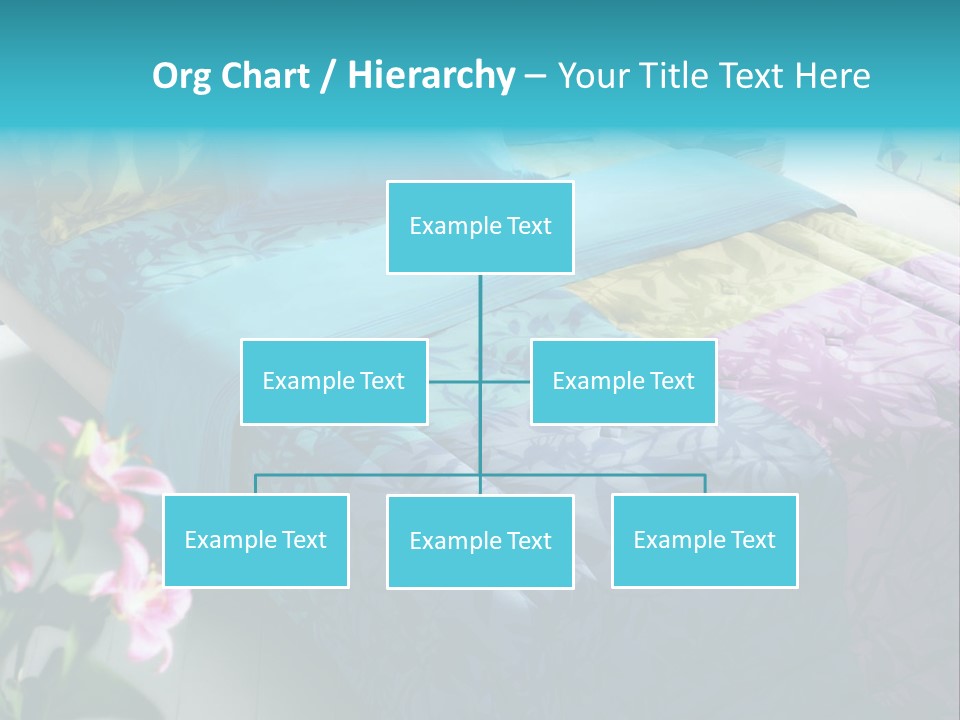 Org Chart / Hierarchy – Your Title Text Here

Example Text

Example Text

Example Text

Example Text

Example Text

Example Text